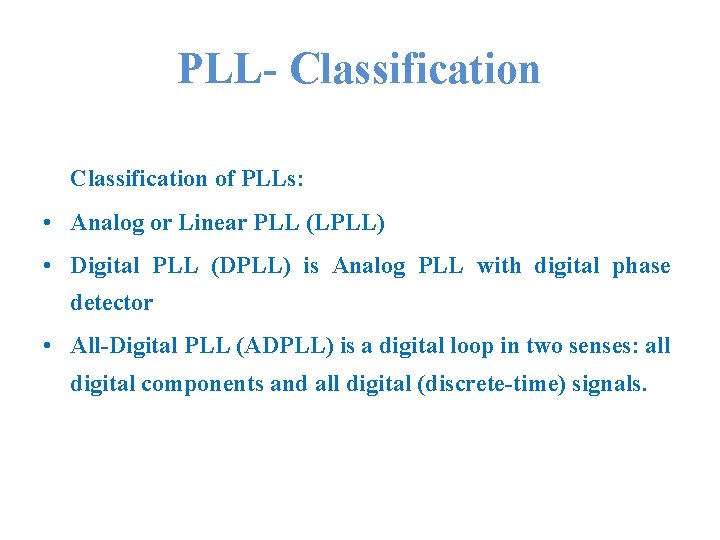 PLL- Classification

Classification of PLLs:

• Analog or Linear PLL (LPLL)
• Digital PLL (DPLL) is Analog PLL with digital phase detector
• All-Digital PLL (ADPLL) is a digital loop in two senses: all digital components and all digital (discrete-time) signals.